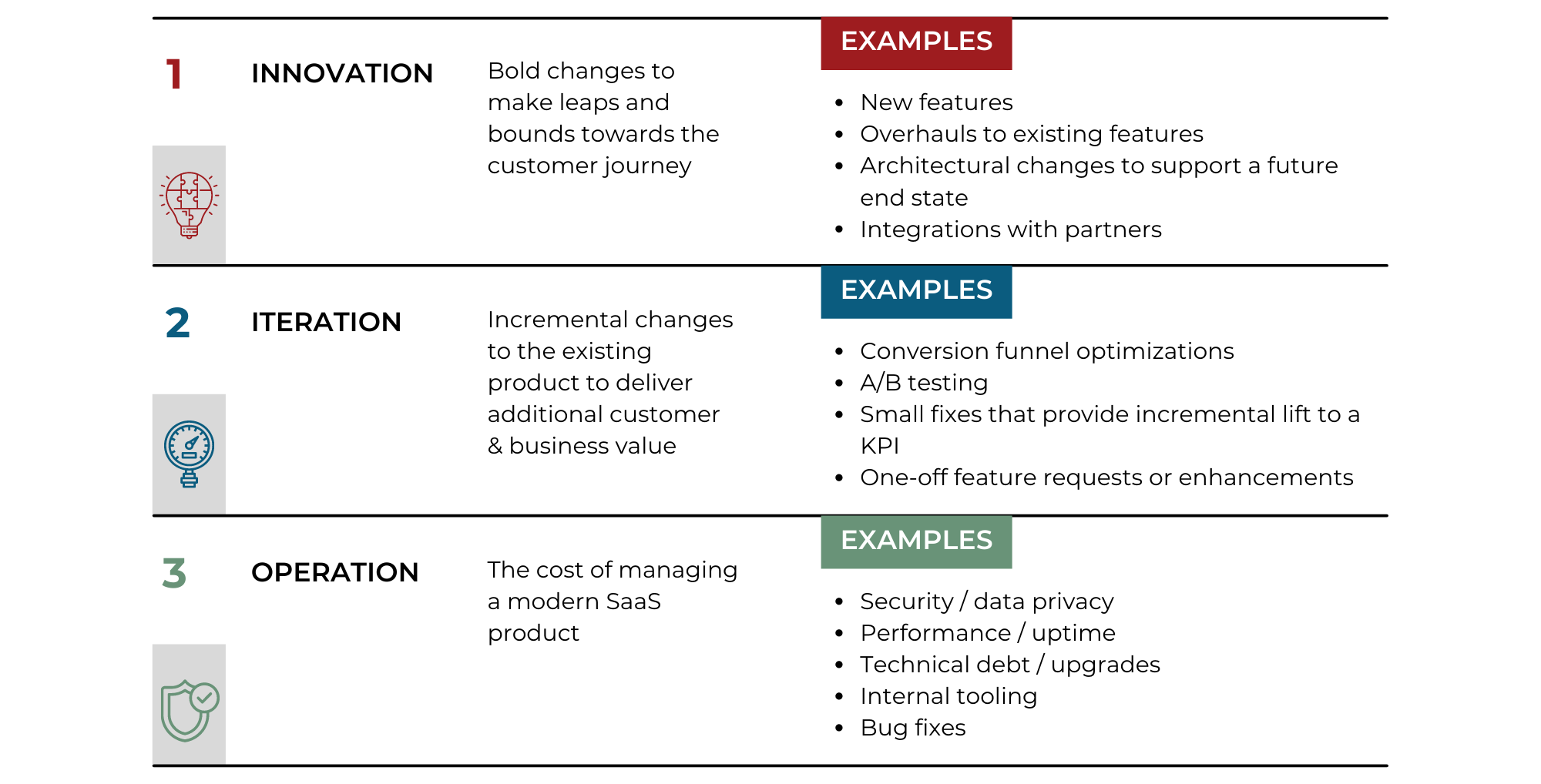 1 INNOVATION

Bold changes to make leaps and bounds towards the customer journey

EXAMPLES

- New features
- Overhauls to existing features
- Architectural changes to support a future end state
- Integrations with partners

2 ITERATION

Incremental changes to the existing product to deliver additional customer & business value

EXAMPLES

- Conversion funnel optimizations
- A/B testing
- Small fixes that provide incremental lift to a KPI
- One-off feature requests or enhancements

3 OPERATION

The cost of managing a modern SaaS product

EXAMPLES

- Security / data privacy
- Performance / uptime
- Technical debt / upgrades
- Internal tooling
- Bug fixes